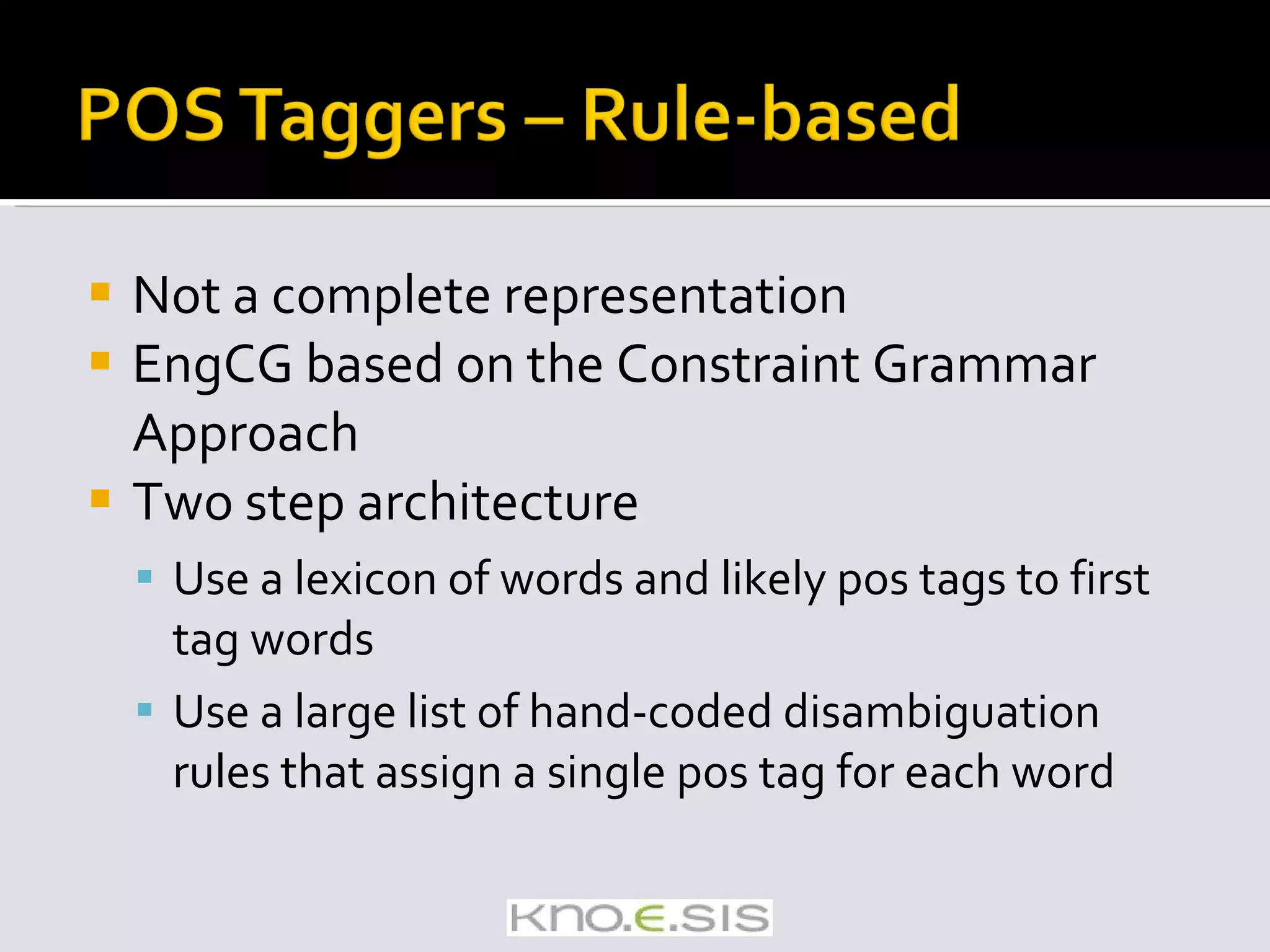 POS Taggers – Rule-based

Not a complete representation

EngCG based on the Constraint Grammar Approach

Two step architecture

Use a lexicon of words and likely pos tags to first tag words

Use a large list of hand-coded disambiguation rules that assign a single pos tag for each word

KNO.E.SIS